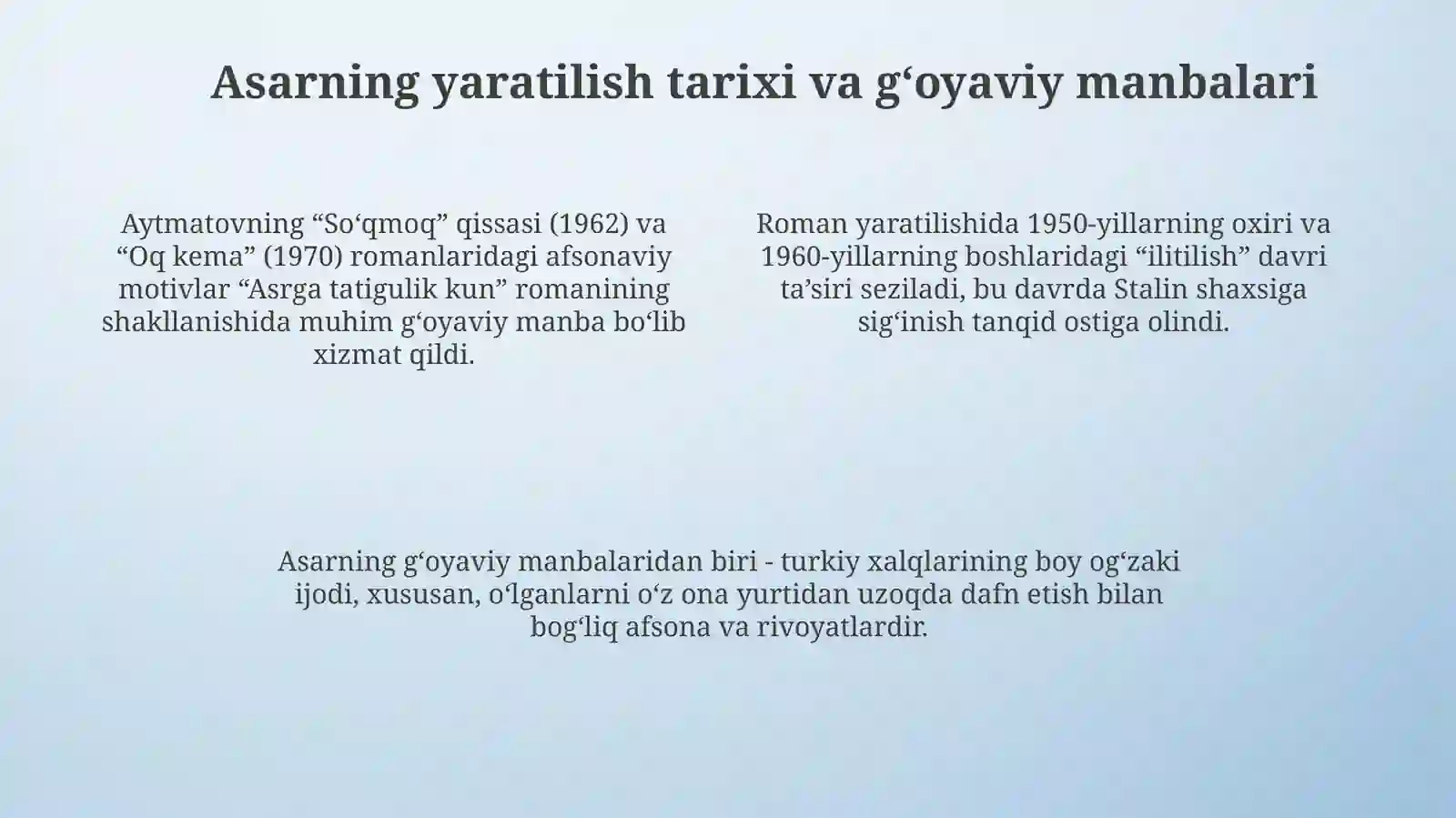 Asarning yaratilish tarixi va g‘oyaviy manbalari

Aytmatovning “So‘qmoq” qissasi (1962) va “Oq kema” (1970) romanlaridagi afsonaviy motivlar “Asrga tatigulik kun” romanining shakllanishida muhim g‘oyaviy manba bo‘lib xizmat qildi.

Roman yaratilishida 1950-yillarning oxiri va 1960-yillarning boshlaridagi “ilitilish” davri ta’siri seziladi, bu davrda Stalin shaxsiga sig‘inish tanqid ostiga olindi.

Asarning g‘oyaviy manbalaridan biri - turkiy xalqlarining boy og‘zaki ijodi, xususan, o‘lganlarni o‘z ona yurtidan uzoqda dafn etish bilan bog‘liq afsona va rivoyatlardir.